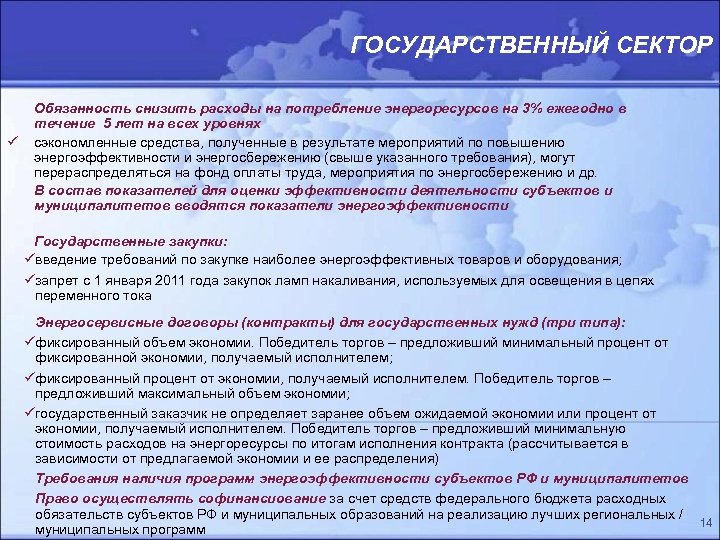 ГОСУДАРСТВЕННЫЙ СЕКТОР

Обязанность снизить расходы на потребление энергоресурсов на 3% ежегодно в течение 5 лет на всех уровнях

✓ сэкономленные средства, полученные в результате мероприятий по повышению энергоэффективности и энергосбережению (свыше указанного требования), могут перераспределяться на фонд оплаты труда, мероприятия по энергосбережению и др.

В состав показателей для оценки эффективности деятельности субъектов и муниципалитетов вводятся показатели энергоэффективности

Государственные закупки:

✓введение требований по закупке наиболее энергоэффективных товаров и оборудования;

✓запрет с 1 января 2011 года закупок ламп накаливания, используемых для освещения в цепях переменного тока

Энергосервисные договоры (контракты) для государственных нужд (три типа):

✓фиксированный объем экономии. Победитель торгов – предложивший минимальный процент от фиксированной экономии, получаемый исполнителем;

✓фиксированный процент от экономии, получаемый исполнителем. Победитель торгов – предложивший максимальный объем экономии;

✓государственный заказчик не определяет заранее объем ожидаемой экономии или процент от экономии, получаемый исполнителем. Победитель торгов – предложивший минимальную стоимость расходов на энергоресурсы по итогам исполнения контракта (рассчитывается в зависимости от предлагаемой экономии и ее распределения)

Требования наличия программ энергоэффективности субъектов РФ и муниципалитетов

Право осуществлять софинансирование за счет средств федерального бюджета расходных обязательств субъектов РФ и муниципальных образований на реализацию лучших региональных / муниципальных программ

14